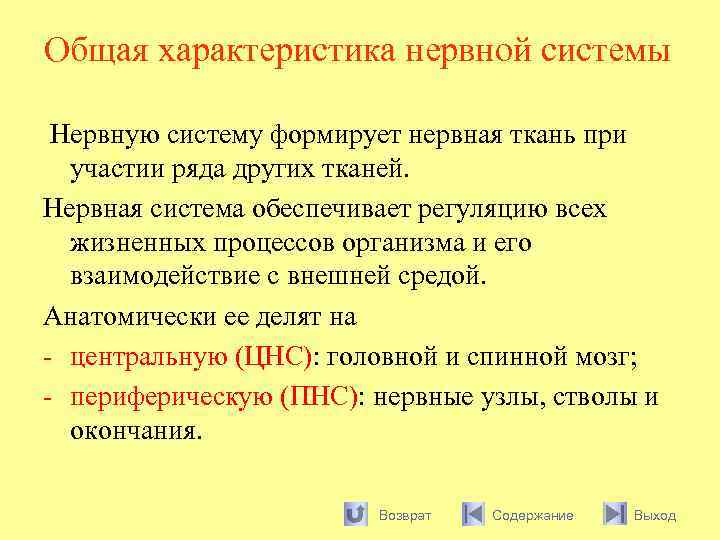 Общая характеристика нервной системы

Нервную систему формирует нервная ткань при участии ряда других тканей.

Нервная система обеспечивает регуляцию всех жизненных процессов организма и его взаимодействие с внешней средой.

Анатомически ее делят на

- центральную (ЦНС): головной и спинной мозг;
- периферическую (ПНС): нервные узлы, стволы и окончания.

Возврат Содержание Выход